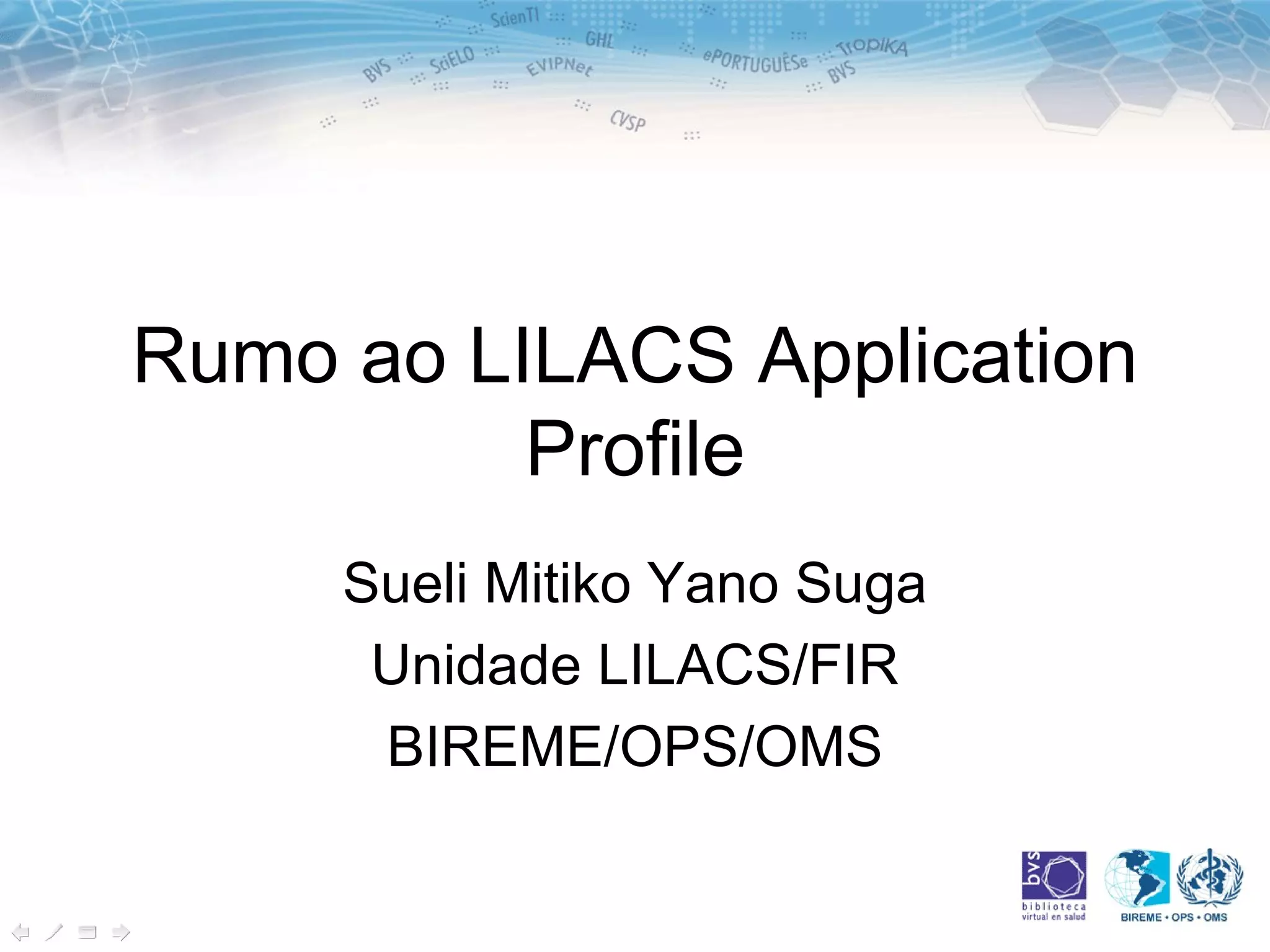 ScienTI GHL BVS SciELO EVIPNet ePORTUGUÊSe TropIKA BVS CVSP

Rumo ao LILACS Application Profile

Sueli Mitiko Yano Suga

Unidade LILACS/FIR

BIREME/OPS/OMS

bvs biblioteca virtual en salud

BIREME • OPS • OMS